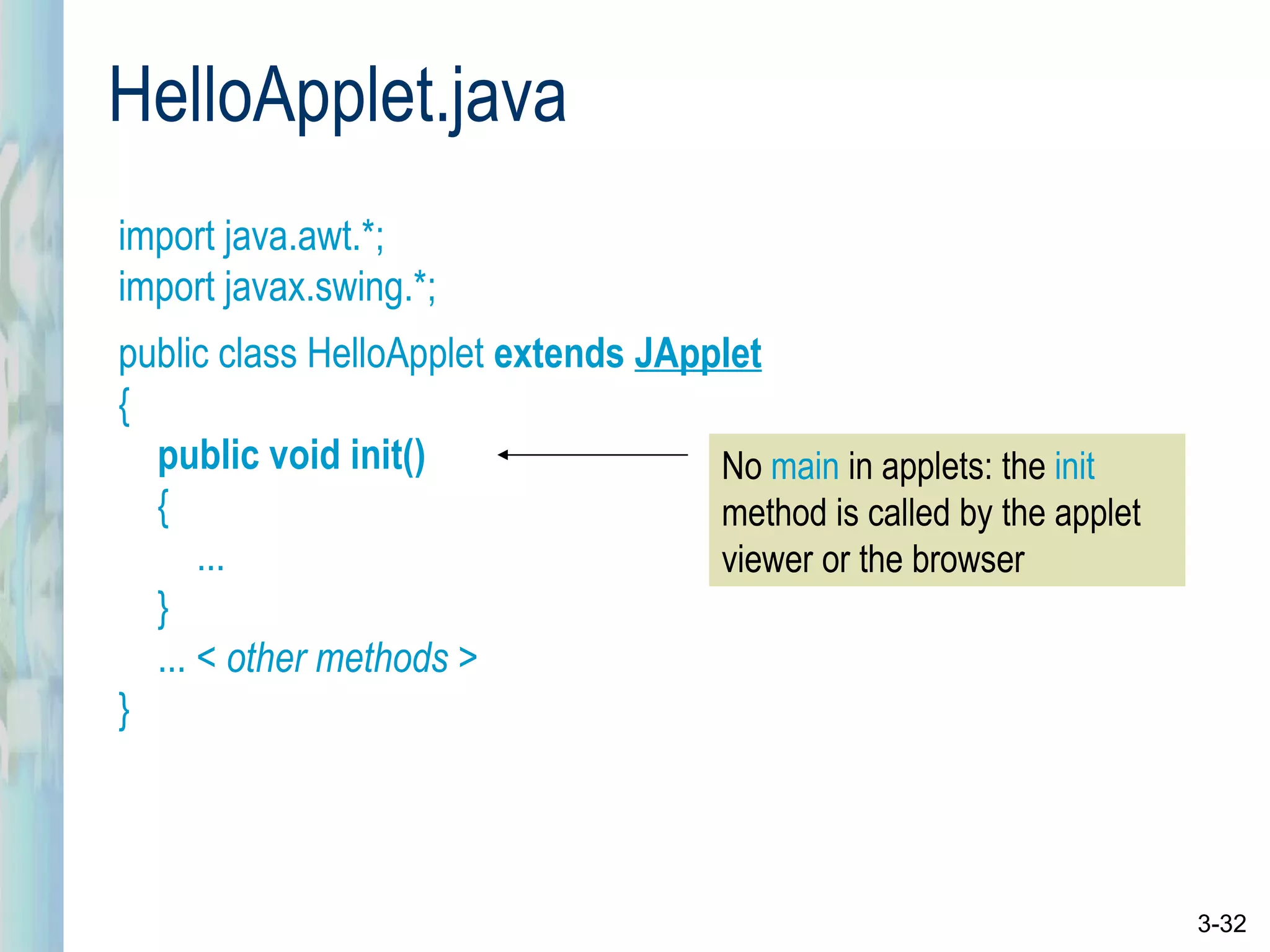 HelloApplet.java

import java.awt.*;
import javax.swing.*;

public class HelloApplet extends JApplet
{
public void init()
{
...
}
... < other methods >
}

No main in applets: the init method is called by the applet viewer or the browser

3-32